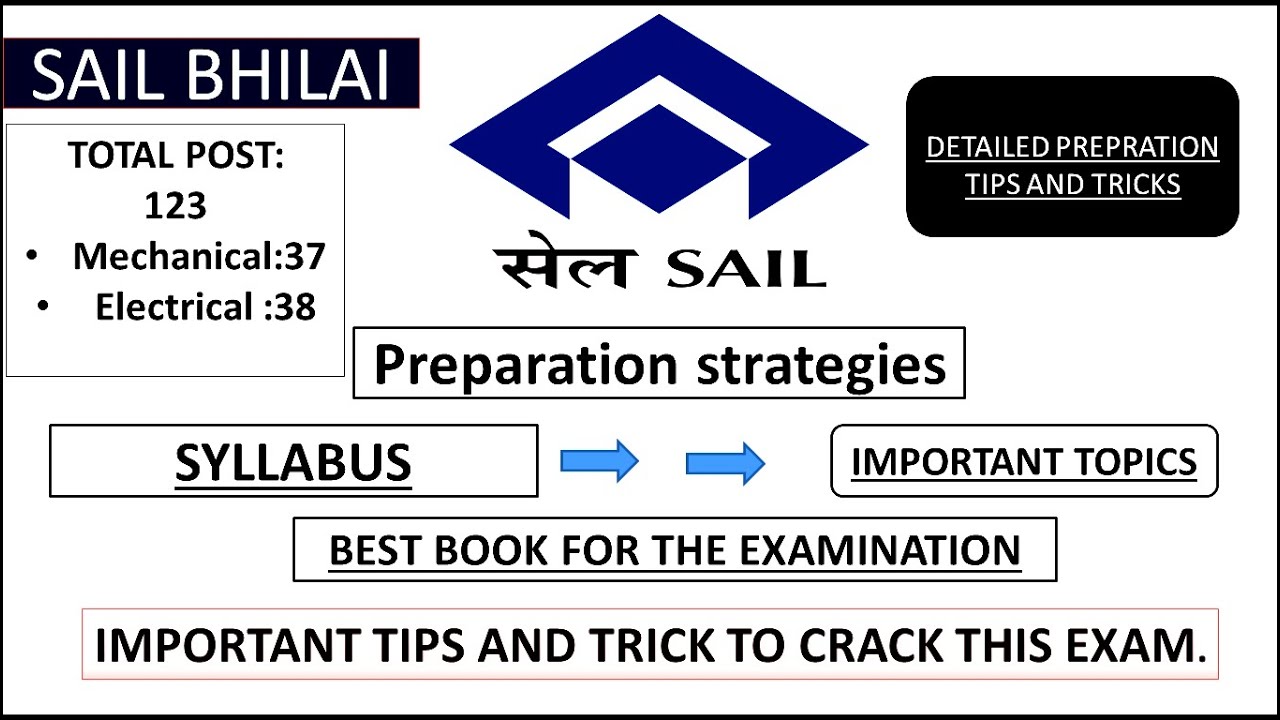 SAIL BHILAI

TOTAL POST:
123
• Mechanical:37
• Electrical :38

सेल SAIL

DETAILED PREPRATION TIPS AND TRICKS

Preparation strategies

SYLLABUS

IMPORTANT TOPICS

BEST BOOK FOR THE EXAMINATION

IMPORTANT TIPS AND TRICK TO CRACK THIS EXAM.